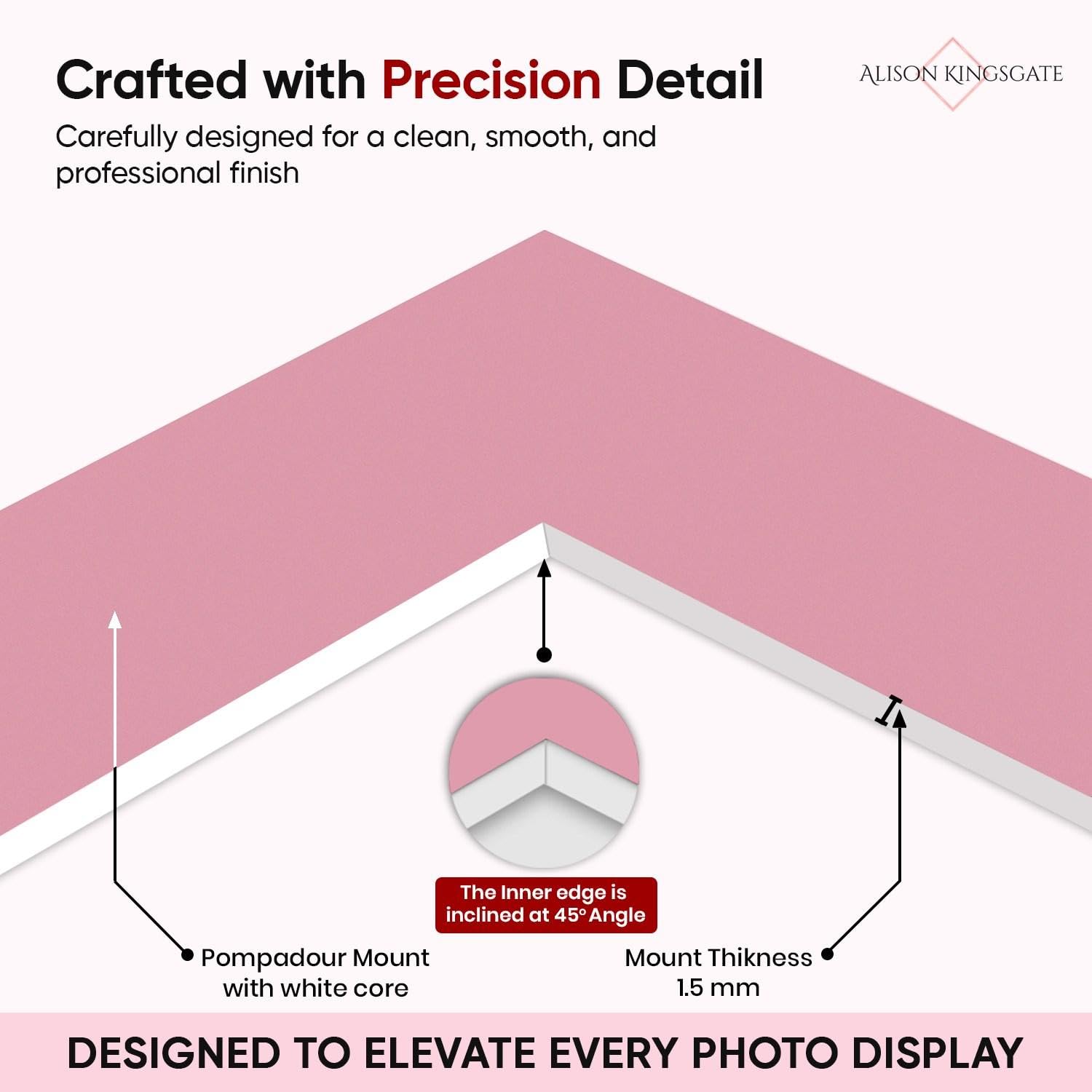 Crafted with Precision Detail

ALISON KINGSGATE

Carefully designed for a clean, smooth, and professional finish

The Inner edge is inclined at 45° Angle

Pompadour Mount with white core

Mount Thikness 1.5 mm

DESIGNED TO ELEVATE EVERY PHOTO DISPLAY